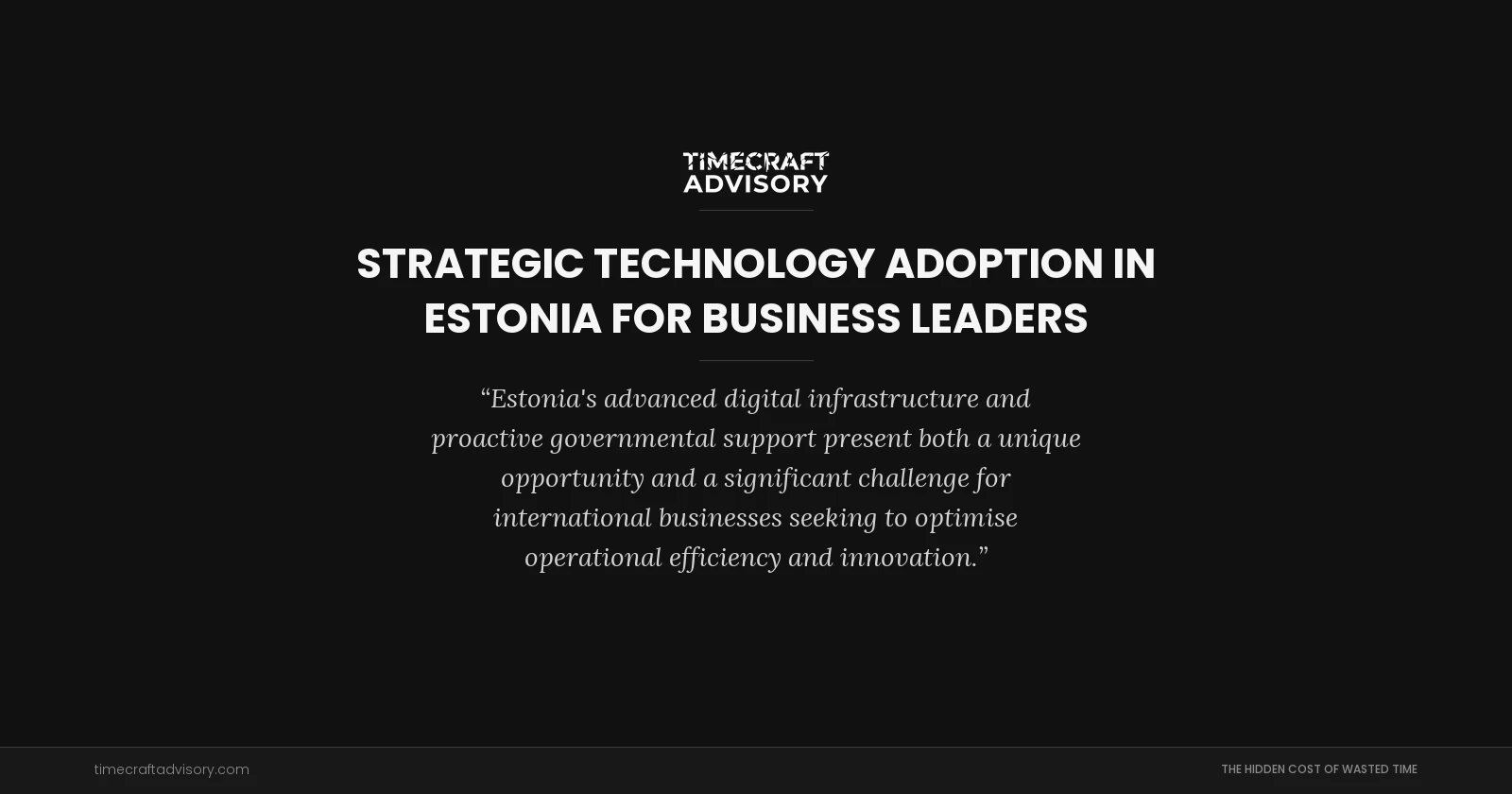 TIMECRAFT ADVISORY

STRATEGIC TECHNOLOGY ADOPTION IN ESTONIA FOR BUSINESS LEADERS

“Estonia's advanced digital infrastructure and proactive governmental support present both a unique opportunity and a significant challenge for international businesses seeking to optimise operational efficiency and innovation.”

timecraftadvisory.com

THE HIDDEN COST OF WASTED TIME